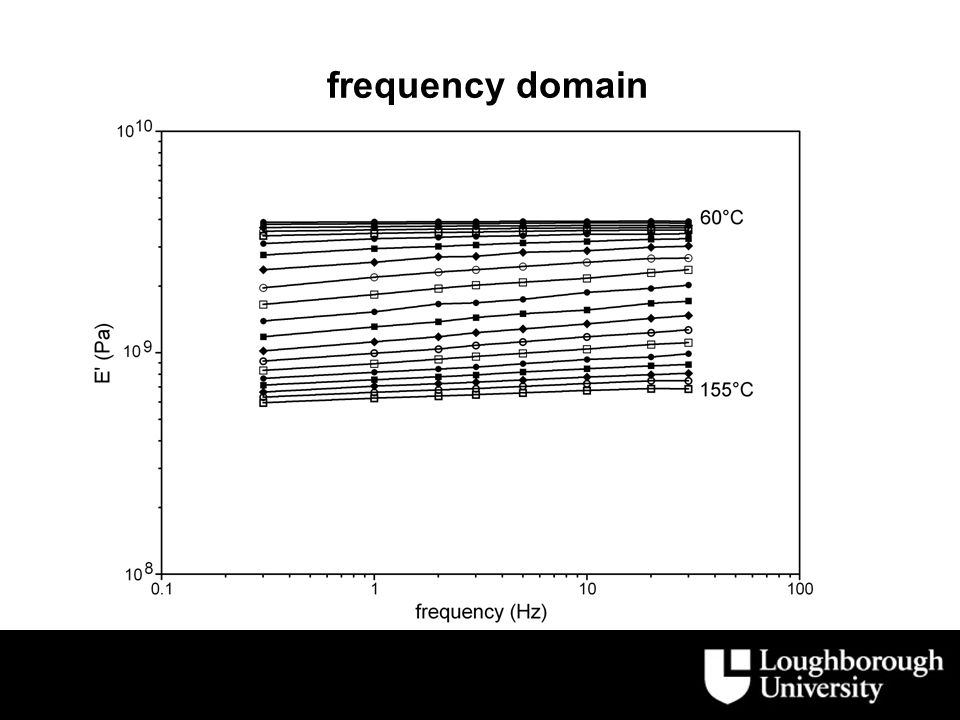 frequency domain

$10^{10}$

$10^{9}$

$10^{8}$

E' (Pa)

60°C

155°C

0.1

1

10

100

frequency (Hz)

Loughborough University